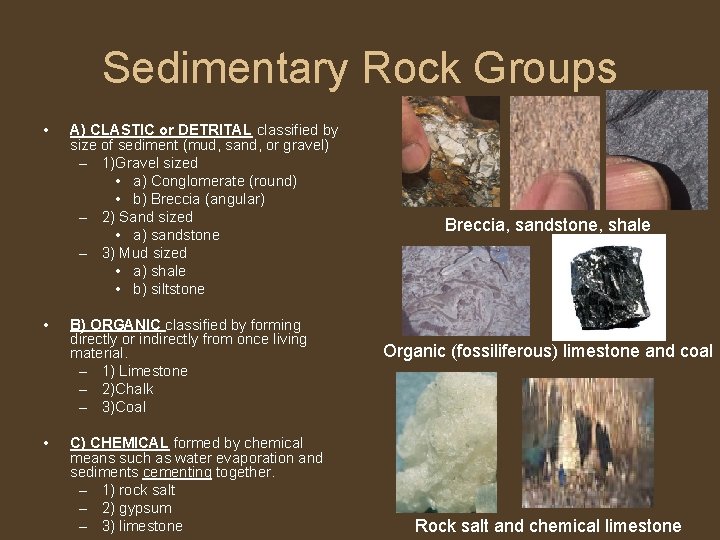 Sedimentary Rock Groups

• A) CLASTIC or DETRITAL classified by size of sediment (mud, sand, or gravel)
– 1)Gravel sized
• a) Conglomerate (round)
• b) Breccia (angular)
– 2) Sand sized
• a) sandstone
– 3) Mud sized
• a) shale
• b) siltstone

• B) ORGANIC classified by forming directly or indirectly from once living material.
– 1) Limestone
– 2)Chalk
– 3)Coal

• C) CHEMICAL formed by chemical means such as water evaporation and sediments cementing together.
– 1) rock salt
– 2) gypsum
– 3) limestone

Breccia, sandstone, shale

Organic (fossiliferous) limestone and coal

Rock salt and chemical limestone